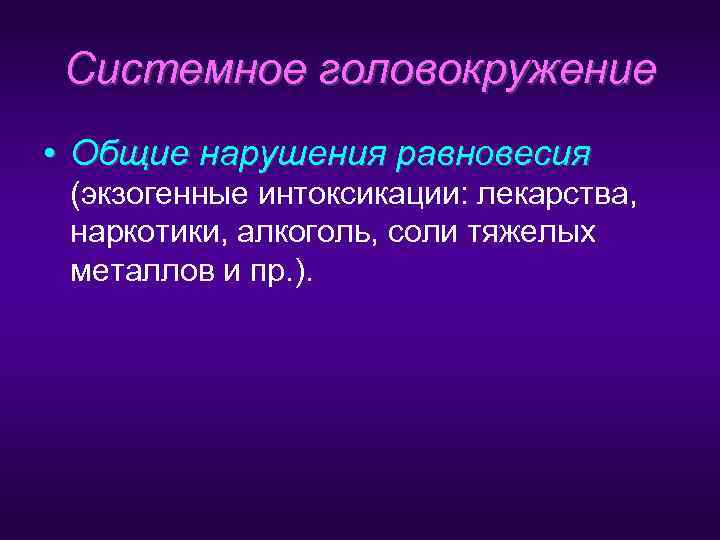 Системное головокружение

• Общие нарушения равновесия (экзогенные интоксикации: лекарства, наркотики, алкоголь, соли тяжелых металлов и пр.).